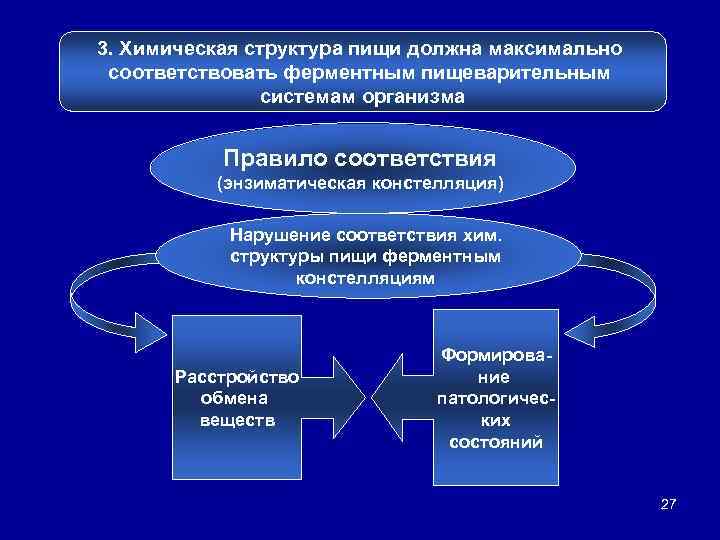 3. Химическая структура пищи должна максимально соответствовать ферментным пищеварительным системам организма

Правило соответствия
(энзиматическая констелляция)

Нарушение соответствия хим. структуры пищи ферментным констелляциям

Расстройство обмена веществ

Формирование патологических состояний

27